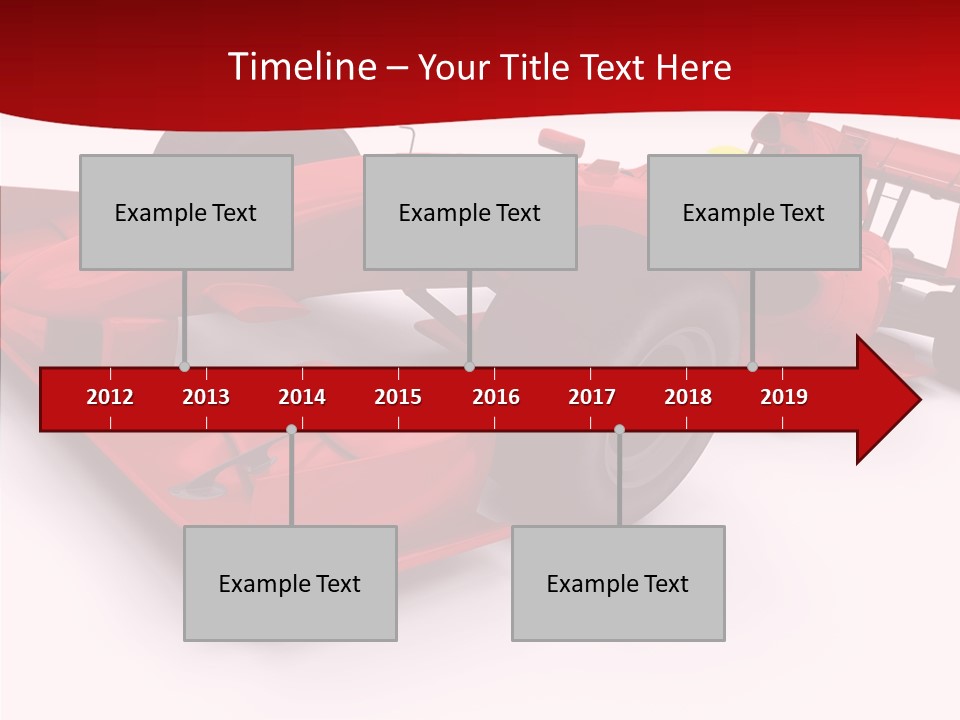 Timeline – Your Title Text Here

Example Text

Example Text

Example Text

2012 2013 2014 2015 2016 2017 2018 2019

Example Text

Example Text